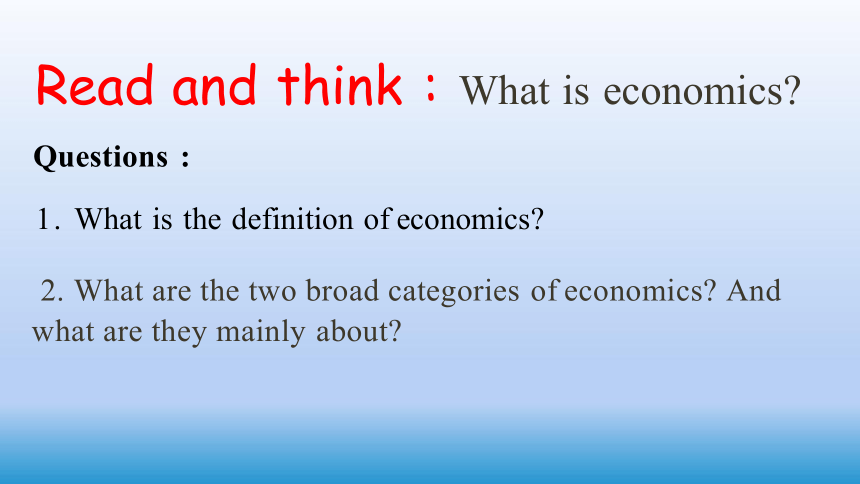 Read and think : What is economics?

Questions :

1. What is the definition of economics?

2. What are the two broad categories of economics? And what are they mainly about?